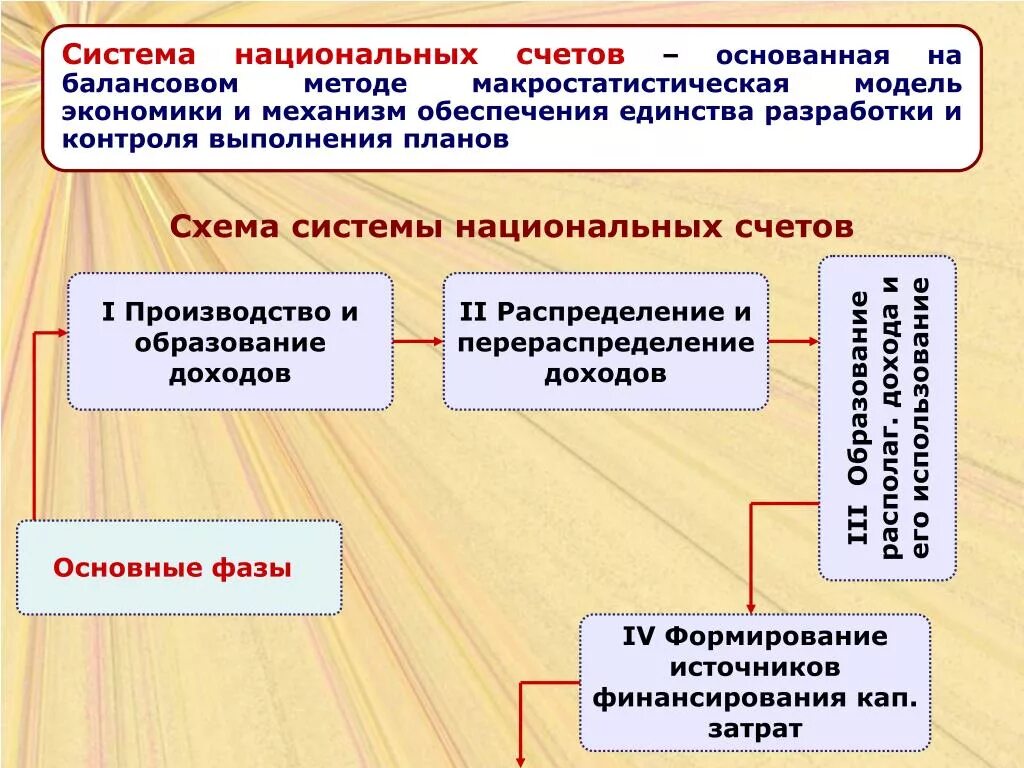 Система национальных счетов – основанная на балансовом методе макростатистическая модель экономики и механизм обеспечения единства разработки и контроля выполнения планов

Схема системы национальных счетов

I Производство и образование доходов

II Распределение и перераспределение доходов

III Образование располаг. дохода и его использование

Основные фазы

IV Формирование источников финансирования кап. затрат